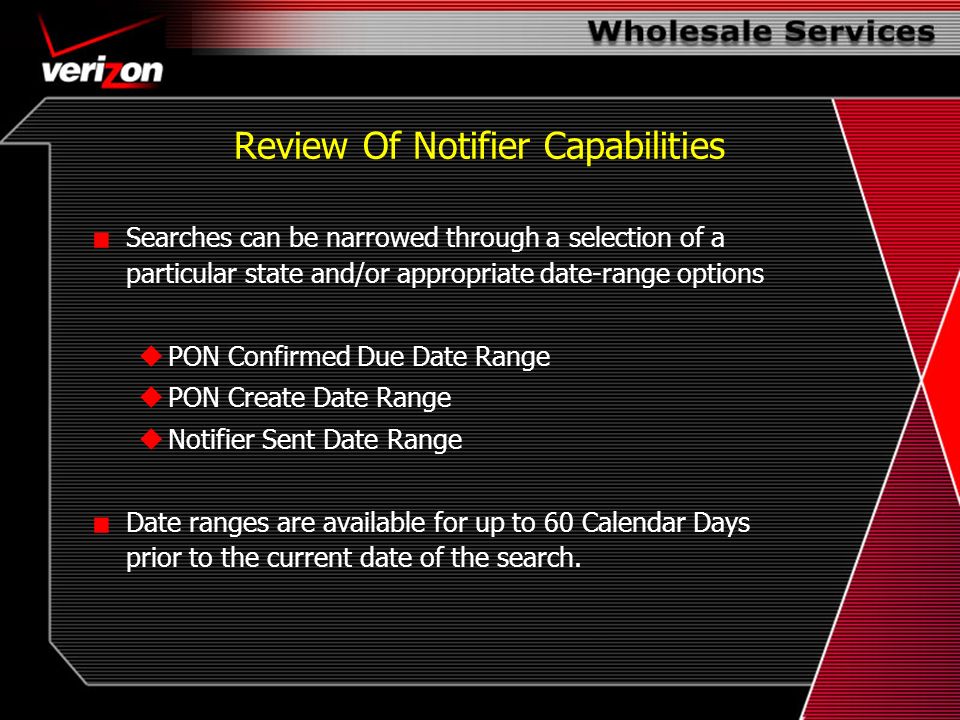 verizon

Wholesale Services

Review Of Notifier Capabilities

Searches can be narrowed through a selection of a particular state and/or appropriate date-range options

PON Confirmed Due Date Range
PON Create Date Range
Notifier Sent Date Range

Date ranges are available for up to 60 Calendar Days prior to the current date of the search.